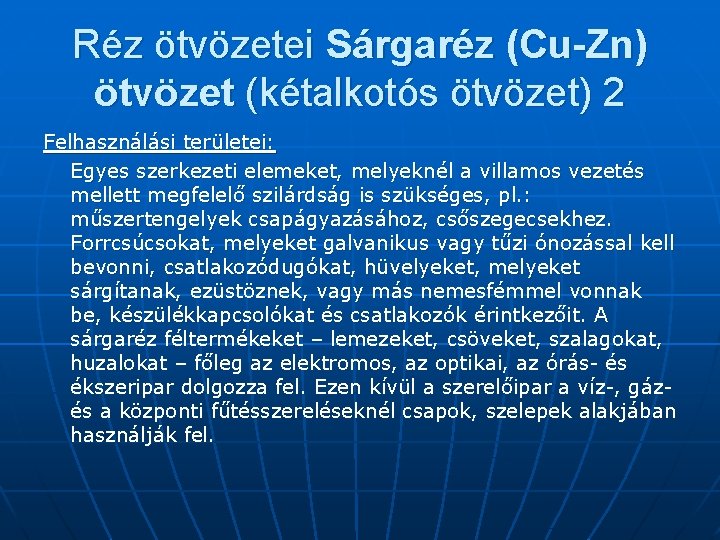 Réz ötvözetei Sárgaréz (Cu-Zn) ötvözet (kétalkotós ötvözet) 2

Felhasználási területei:

Egyes szerkezeti elemeket, melyeknél a villamos vezetés mellett megfelelő szilárdság is szükséges, pl.: műszertengelyek csapágyazásához, csőszegecsekhez. Forrcsúcsokat, melyeket galvanikus vagy tűzi ónozással kell bevonni, csatlakozódugókat, hüvelyeket, melyeket sárgítanak, ezüstöznek, vagy más nemesfémmel vonnak be, készülékkapcsolókat és csatlakozók érintkezőit. A sárgaréz féltermékeket – lemezeket, csöveket, szalagokat, huzalokat – főleg az elektromos, az optikai, az órás- és ékszeripar dolgozza fel. Ezen kívül a szerelőipar a víz-, gáz- és a központi fűtésszereléseknél csapok, szelepek alakjában használják fel.